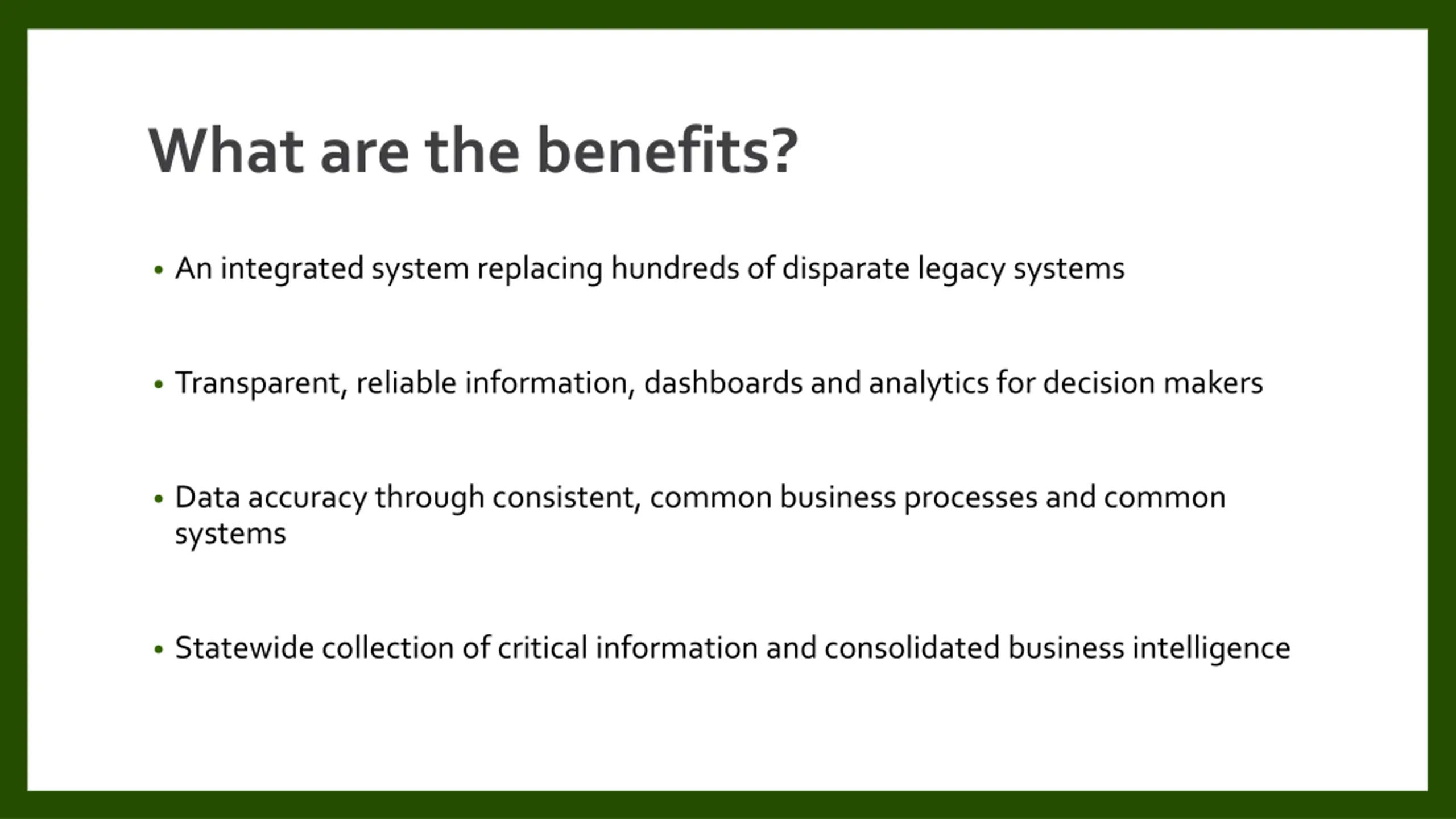 What are the benefits?

• An integrated system replacing hundreds of disparate legacy systems

• Transparent, reliable information, dashboards and analytics for decision makers

• Data accuracy through consistent, common business processes and common systems

• Statewide collection of critical information and consolidated business intelligence